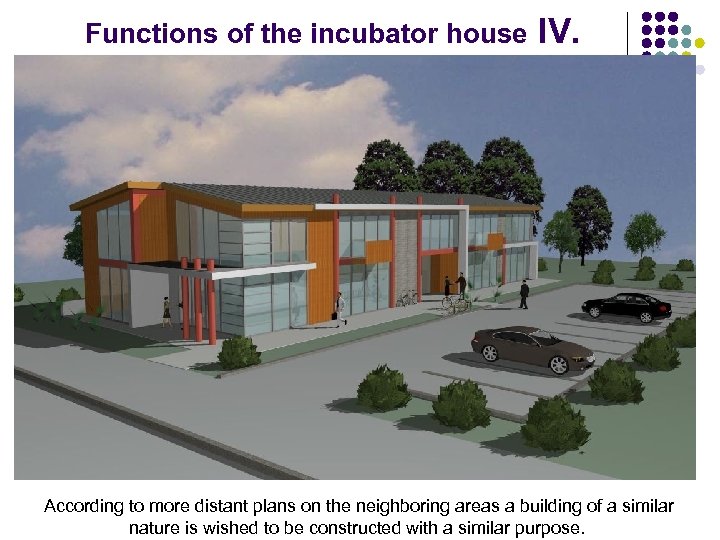 Functions of the incubator house IV.

According to more distant plans on the neighboring areas a building of a similar nature is wished to be constructed with a similar purpose.